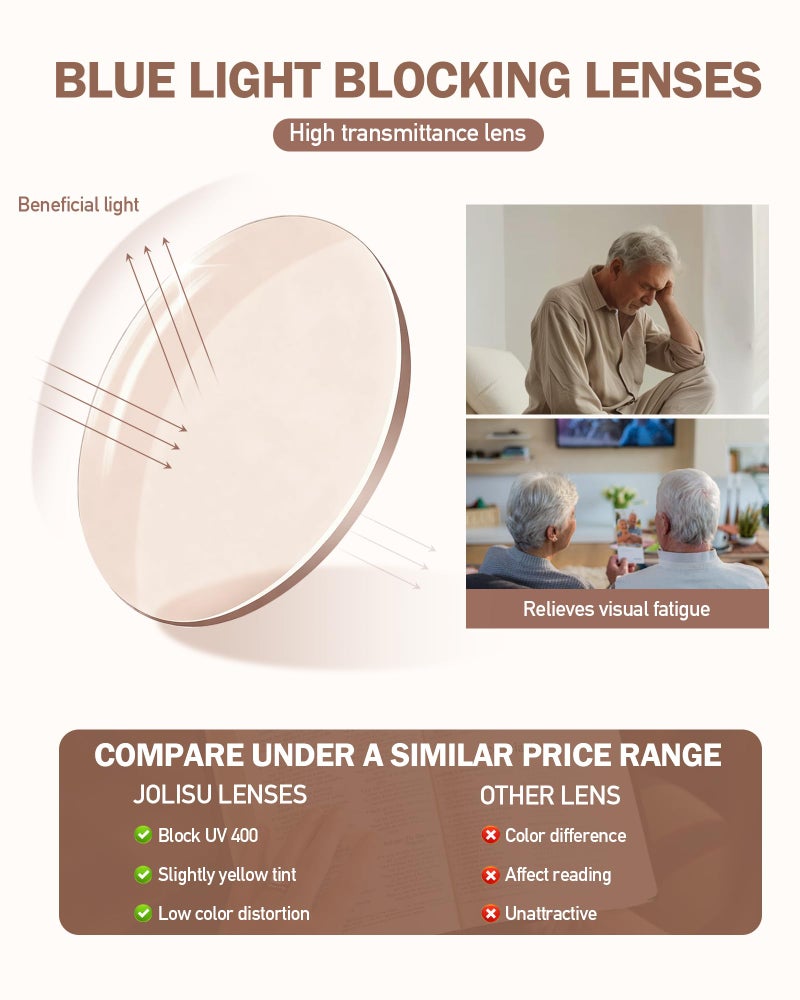 BLUE LIGHT BLOCKING LENSES

High transmittance lens

Beneficial light

Relieves visual fatigue

COMPARE UNDER A SIMILAR PRICE RANGE

JOLISU LENSES

Block UV 400

Slightly yellow tint

Low color distortion

OTHER LENS

Color difference

Affect reading

Unattractive